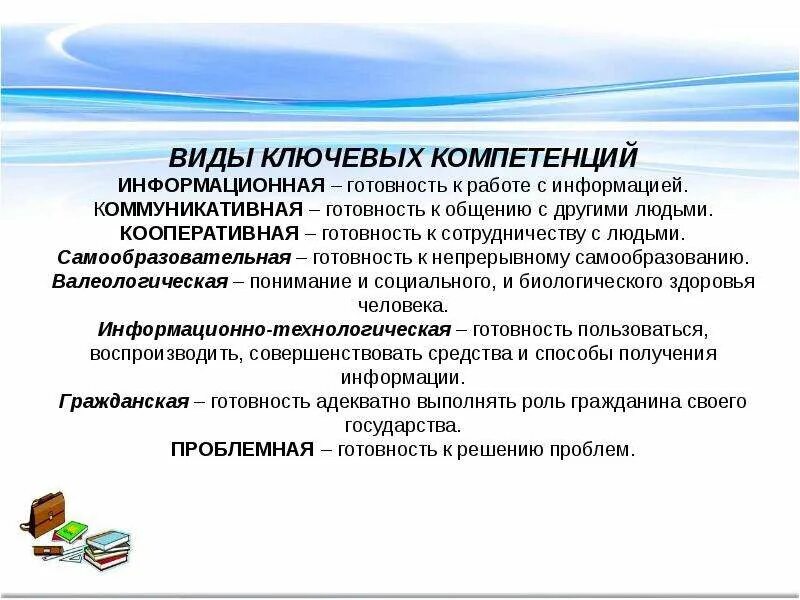 ВИДЫ КЛЮЧЕВЫХ КОМПЕТЕНЦИЙ

ИНФОРМАЦИОННАЯ – готовность к работе с информацией.

КОММУНИКАТИВНАЯ – готовность к общению с другими людьми.

КООПЕРАТИВНАЯ – готовность к сотрудничеству с людьми.

Самообразовательная – готовность к непрерывному самообразованию.

Валеологическая – понимание и социального, и биологического здоровья человека.

Информационно-технологическая – готовность пользоваться, воспроизводить, совершенствовать средства и способы получения информации.

Гражданская – готовность адекватно выполнять роль гражданина своего государства.

ПРОБЛЕМНАЯ – готовность к решению проблем.